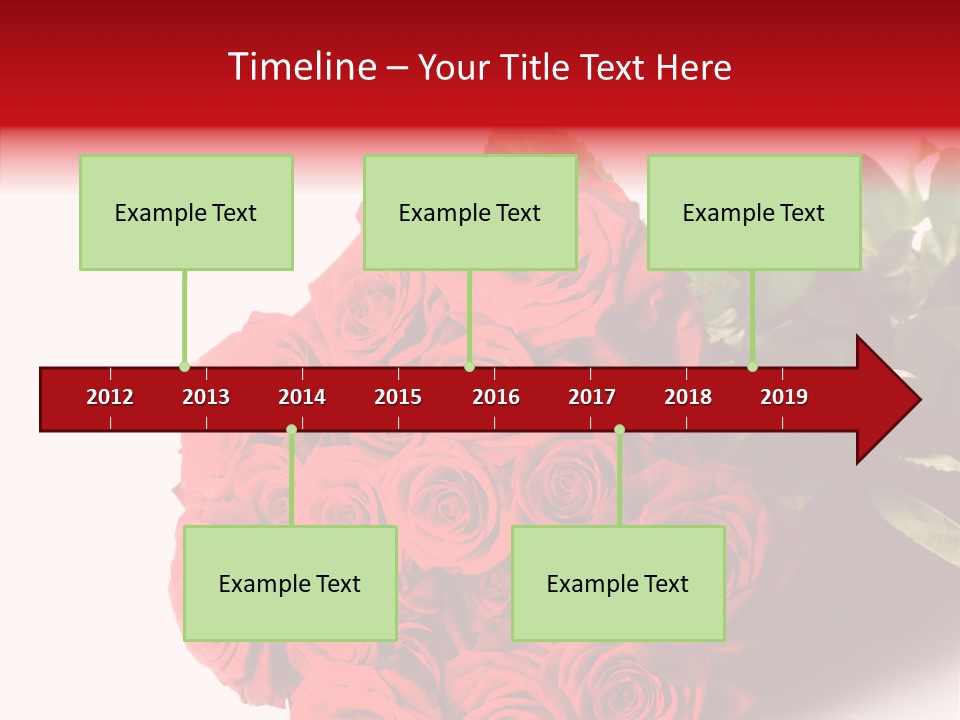 Timeline – Your Title Text Here

Example Text

Example Text

Example Text

2012 2013 2014 2015 2016 2017 2018 2019

Example Text

Example Text